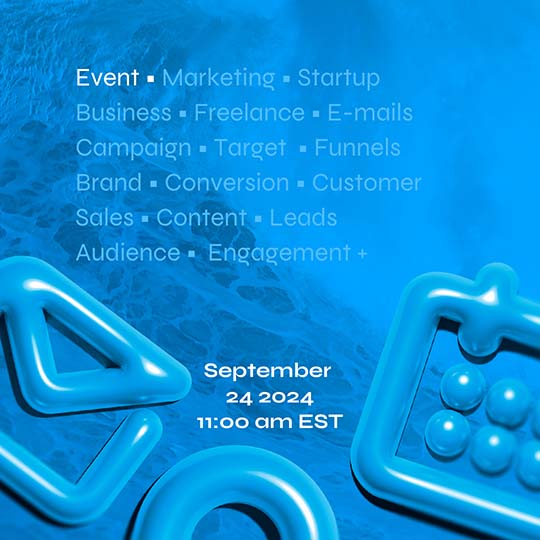 Event ▪ Marketing ▪ Startup
Business ▪ Freelance ▪ E-mails
Campaign ▪ Target ▪ Funnels
Brand ▪ Conversion ▪ Customer
Sales ▪ Content ▪ Leads
Audience ▪ Engagement +

September
24 2024
11:00 am EST